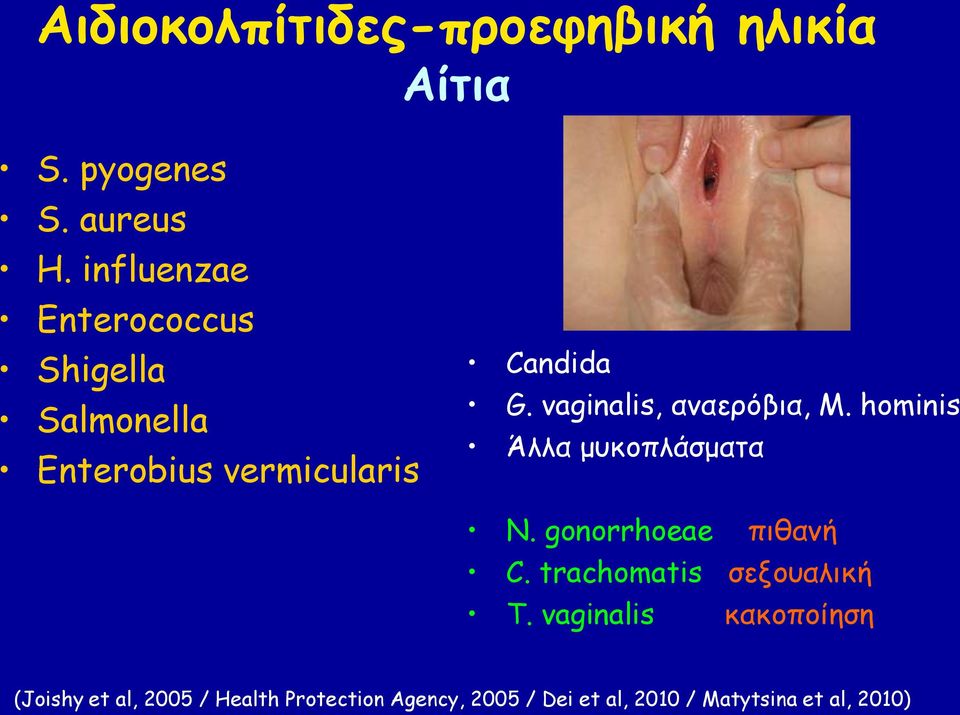 Αιδιοκολπίτιδες-προεφηβική ηλικία
Αίτια

• S. pyogenes
• S. aureus
• H. influenzae
• Enterococcus
• Shigella
• Salmonella
• Enterobius vermicularis

• Candida
• G. vaginalis, αναερόβια, M. hominis
• Άλλα μυκοπλάσματα

• N. gonorrhoeae πιθανή
• C. trachomatis σεξουαλική
• T. vaginalis κακοποίηση

(Joishy et al, 2005 / Health Protection Agency, 2005 / Dei et al, 2010 / Matytsina et al, 2010)